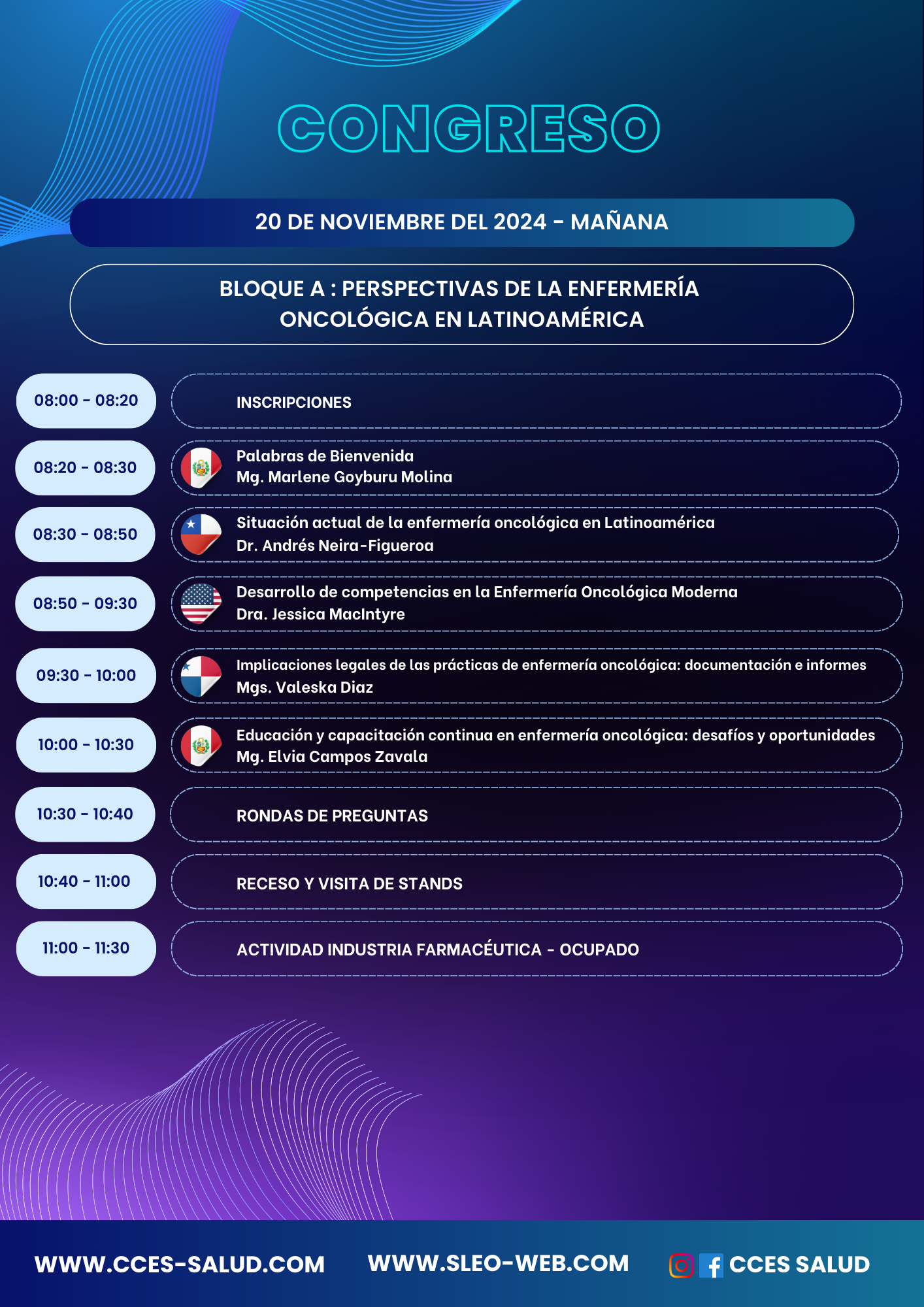 CONGRESO

20 DE NOVIEMBRE DEL 2024 - MAÑANA

BLOQUE A : PERSPECTIVAS DE LA ENFERMERÍA ONCOLÓGICA EN LATINOAMÉRICA

08:00 - 08:20
INSCRIPCIONES

08:20 - 08:30
Palabras de Bienvenida
Mg. Marlene Goyburu Molina

08:30 - 08:50
Situación actual de la enfermería oncológica en Latinoamérica
Dr. Andrés Neira-Figueroa

08:50 - 09:30
Desarrollo de competencias en la Enfermería Oncológica Moderna
Dra. Jessica MacIntyre

09:30 - 10:00
Implicaciones legales de las prácticas de enfermería oncológica: documentación e informes
Mgs. Valeska Diaz

10:00 - 10:30
Educación y capacitación continua en enfermería oncológica: desafíos y oportunidades
Mg. Elvia Campos Zavala

10:30 - 10:40
RONDAS DE PREGUNTAS

10:40 - 11:00
RECESO Y VISITA DE STANDS

11:00 - 11:30
ACTIVIDAD INDUSTRIA FARMACÉUTICA - OCUPADO

WWW.CCES-SALUD.COM
WWW.SLEO-WEB.COM
CCES SALUD